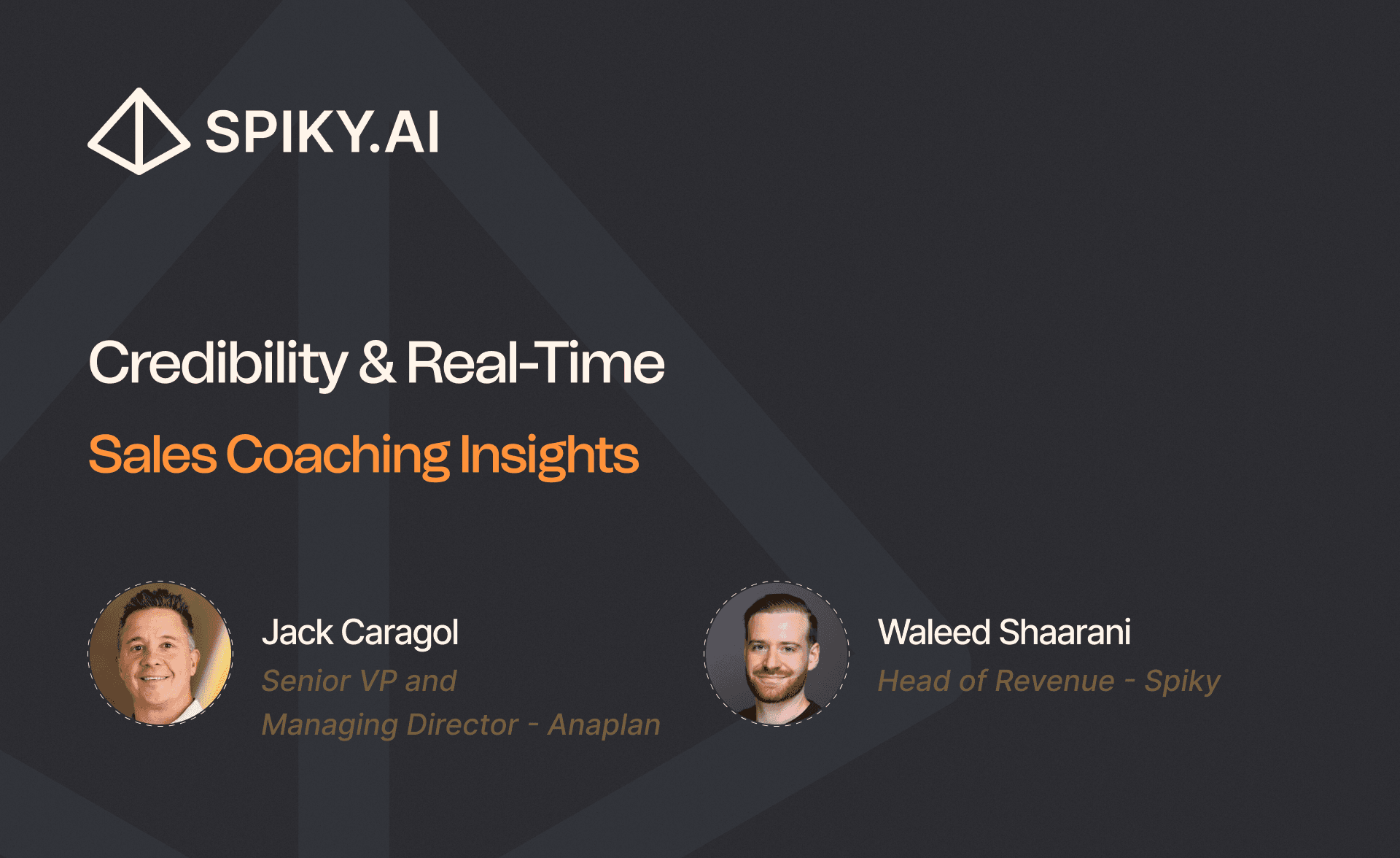 SPIKY.AI

Credibility & Real-Time

Sales Coaching Insights

Jack Caragol
Senior VP and Managing Director - Anaplan

Waleed Shaarani
Head of Revenue - Spiky